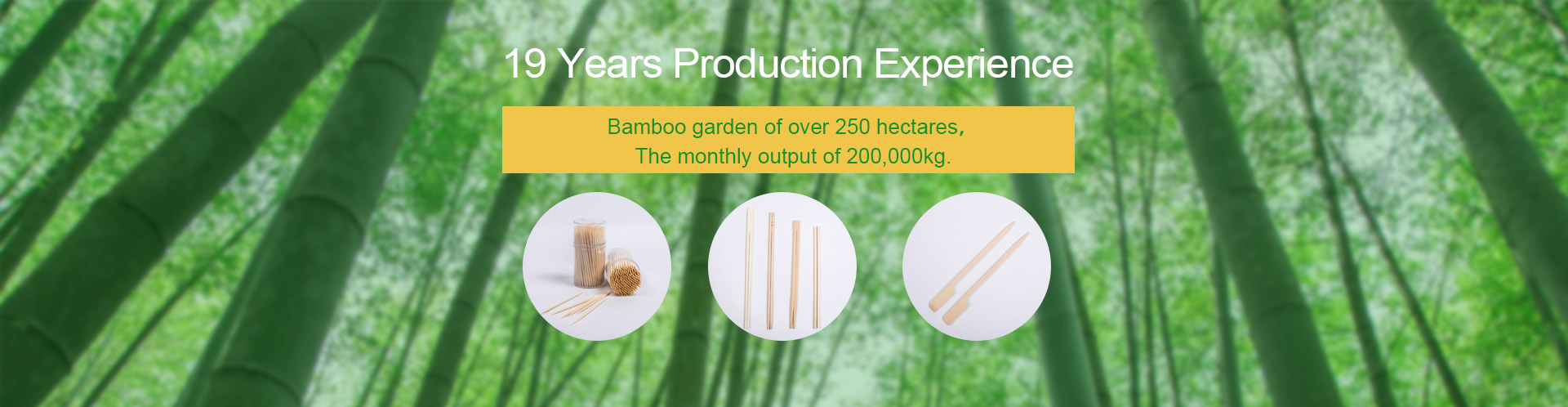 19 Years Production Experience

Bamboo garden of over 250 hectares,
The monthly output of 200,000kg.